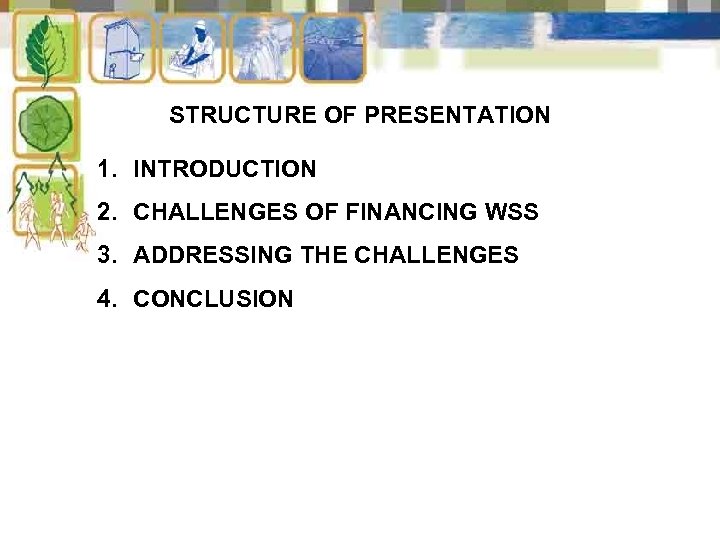 STRUCTURE OF PRESENTATION

1. INTRODUCTION
2. CHALLENGES OF FINANCING WSS
3. ADDRESSING THE CHALLENGES
4. CONCLUSION